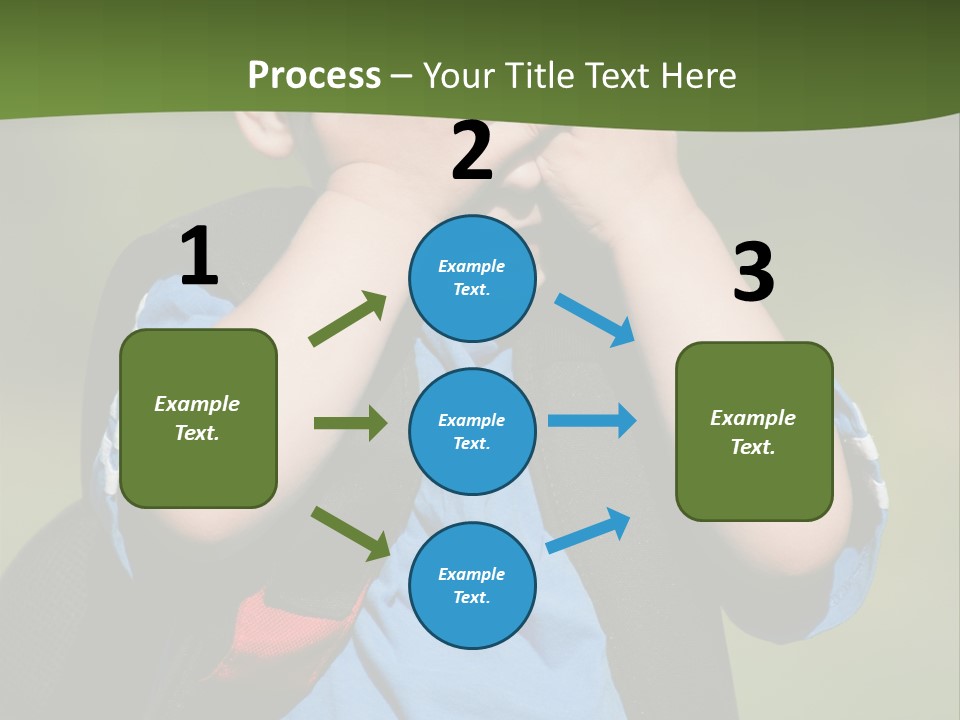 Process – Your Title Text Here

1

Example Text.

2

Example Text.

Example Text.

Example Text.

3

Example Text.